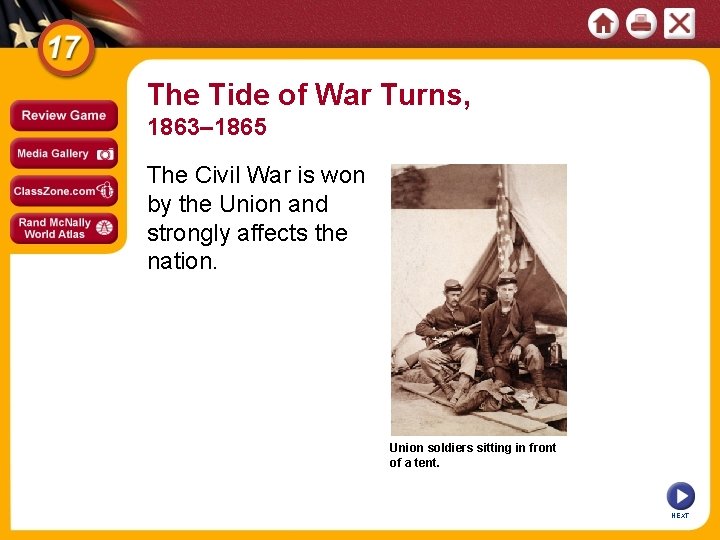 17

Review Game

Media Gallery

ClassZone.com

Rand McNally World Atlas

The Tide of War Turns, 1863–1865

The Civil War is won by the Union and strongly affects the nation.

Union soldiers sitting in front of a tent.

NEXT